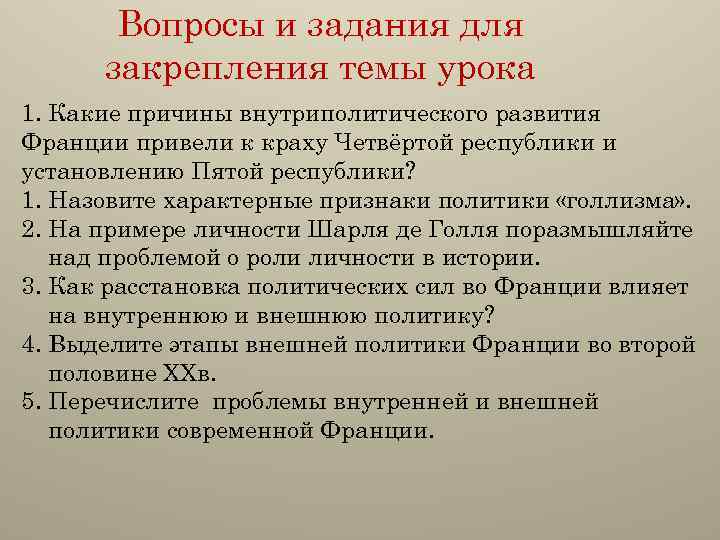 Вопросы и задания для закрепления темы урока

1. Какие причины внутриполитического развития Франции привели к краху Четвёртой республики и установлению Пятой республики?
1. Назовите характерные признаки политики «голлизма».
2. На примере личности Шарля де Голля поразмышляйте над проблемой о роли личности в истории.
3. Как расстановка политических сил во Франции влияет на внутреннюю и внешнюю политику?
4. Выделите этапы внешней политики Франции во второй половине XXв.
5. Перечислите проблемы внутренней и внешней политики современной Франции.